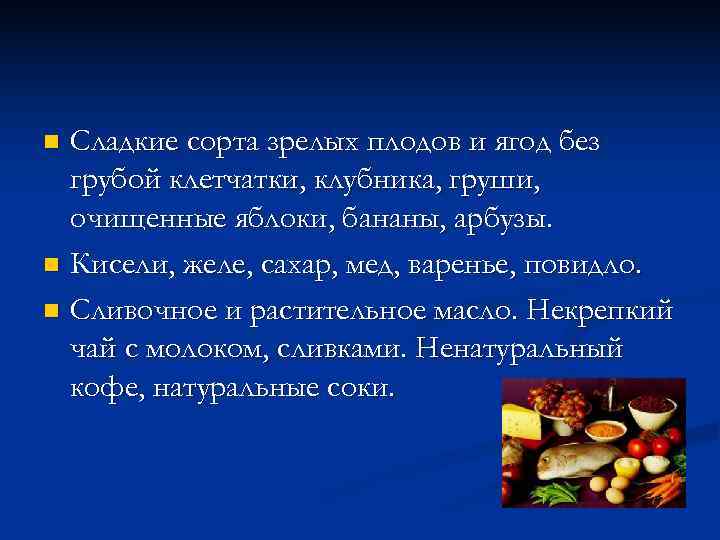 Сладкие сорта зрелых плодов и ягод без грубой клетчатки, клубника, груши, очищенные яблоки, бананы, арбузы.

Кисели, желе, сахар, мед, варенье, повидло.

Сливочное и растительное масло. Некрепкий чай с молоком, сливками. Ненатуральный кофе, натуральные соки.